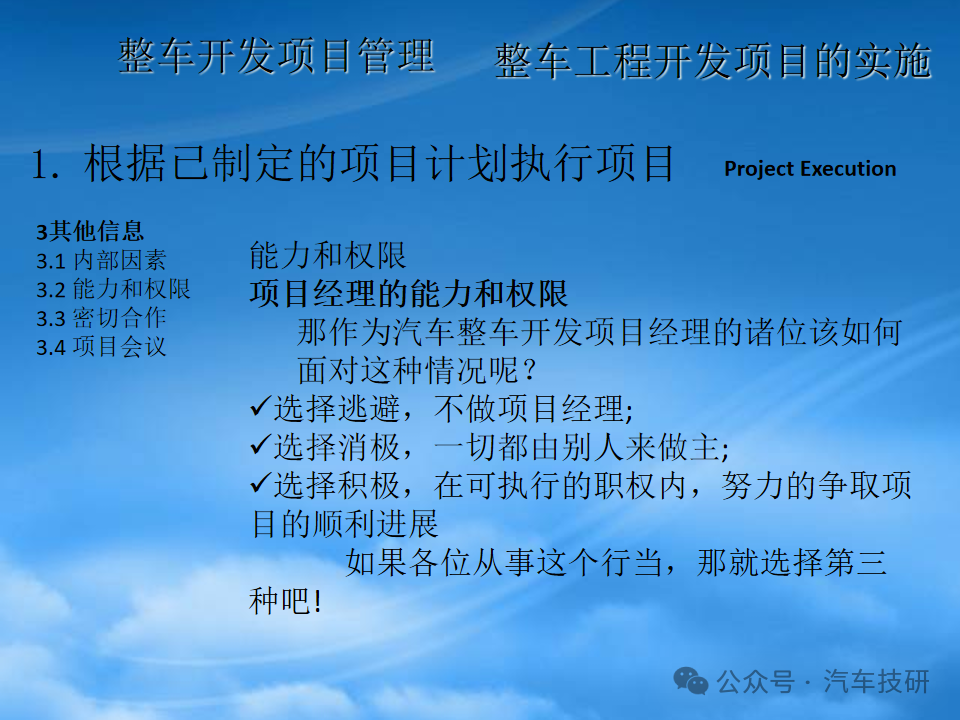 整车开发项目管理　　整车工程开发项目的实施

1. 根据已制定的项目计划执行项目　Project Execution

3其他信息
3.1 内部因素
3.2 能力和权限
3.3 密切合作
3.4 项目会议

能力和权限
项目经理的能力和权限
那作为汽车整车开发项目经理的诸位该如何面对这种情况呢？
✓选择逃避，不做项目经理;
✓选择消极，一切都由别人来做主;
✓选择积极，在可执行的职权内，努力的争取项目的顺利进展
如果各位从事这个行当，那就选择第三种吧!

公众号 · 汽车技研